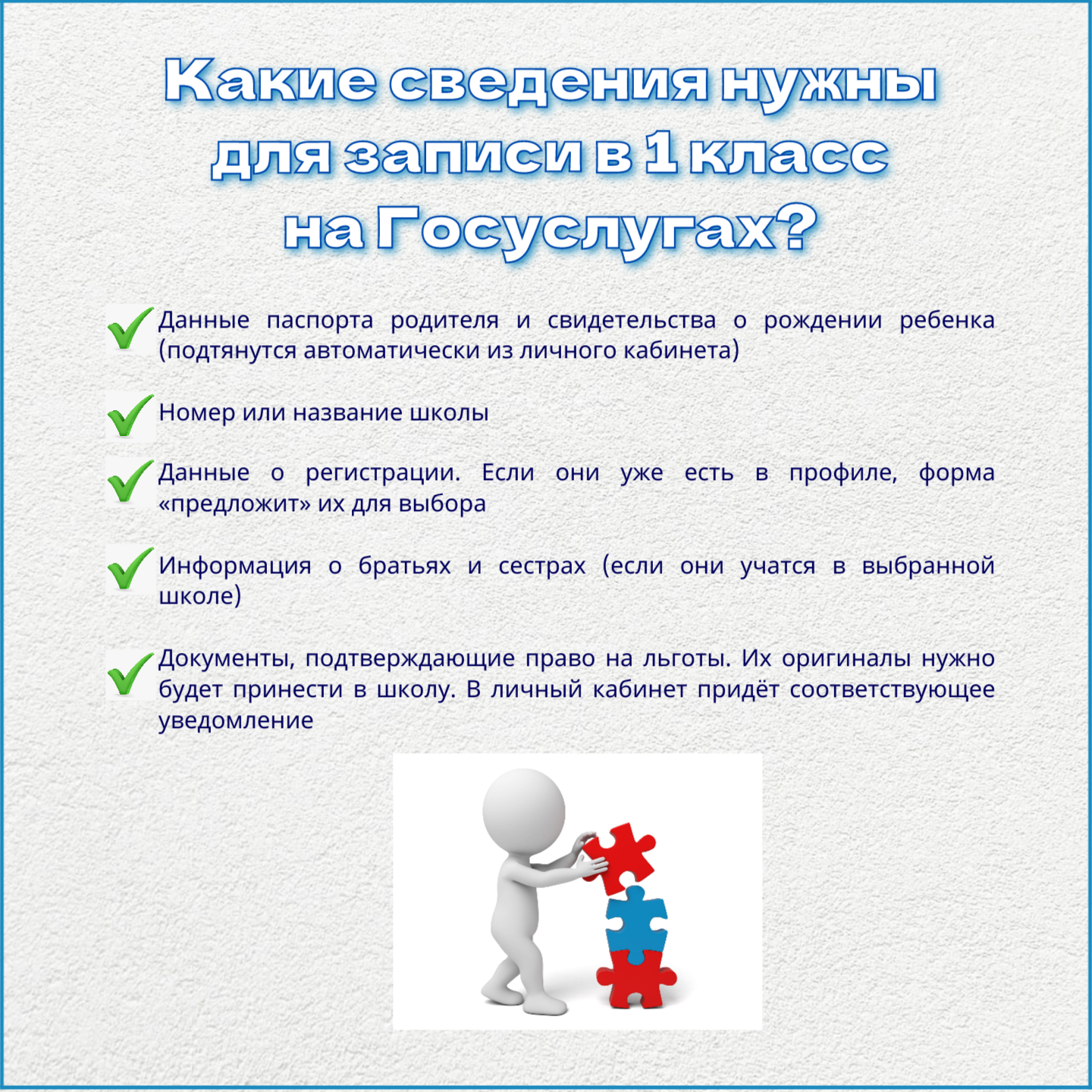 Какие сведения нужны для записи в 1 класс на Госуслугах?

✓ Данные паспорта родителя и свидетельства о рождении ребенка (подтянутся автоматически из личного кабинета)

✓ Номер или название школы

✓ Данные о регистрации. Если они уже есть в профиле, форма «предложит» их для выбора

✓ Информация о братьях и сестрах (если они учатся в выбранной школе)

✓ Документы, подтверждающие право на льготы. Их оригиналы нужно будет принести в школу. В личный кабинет придёт соответствующее уведомление